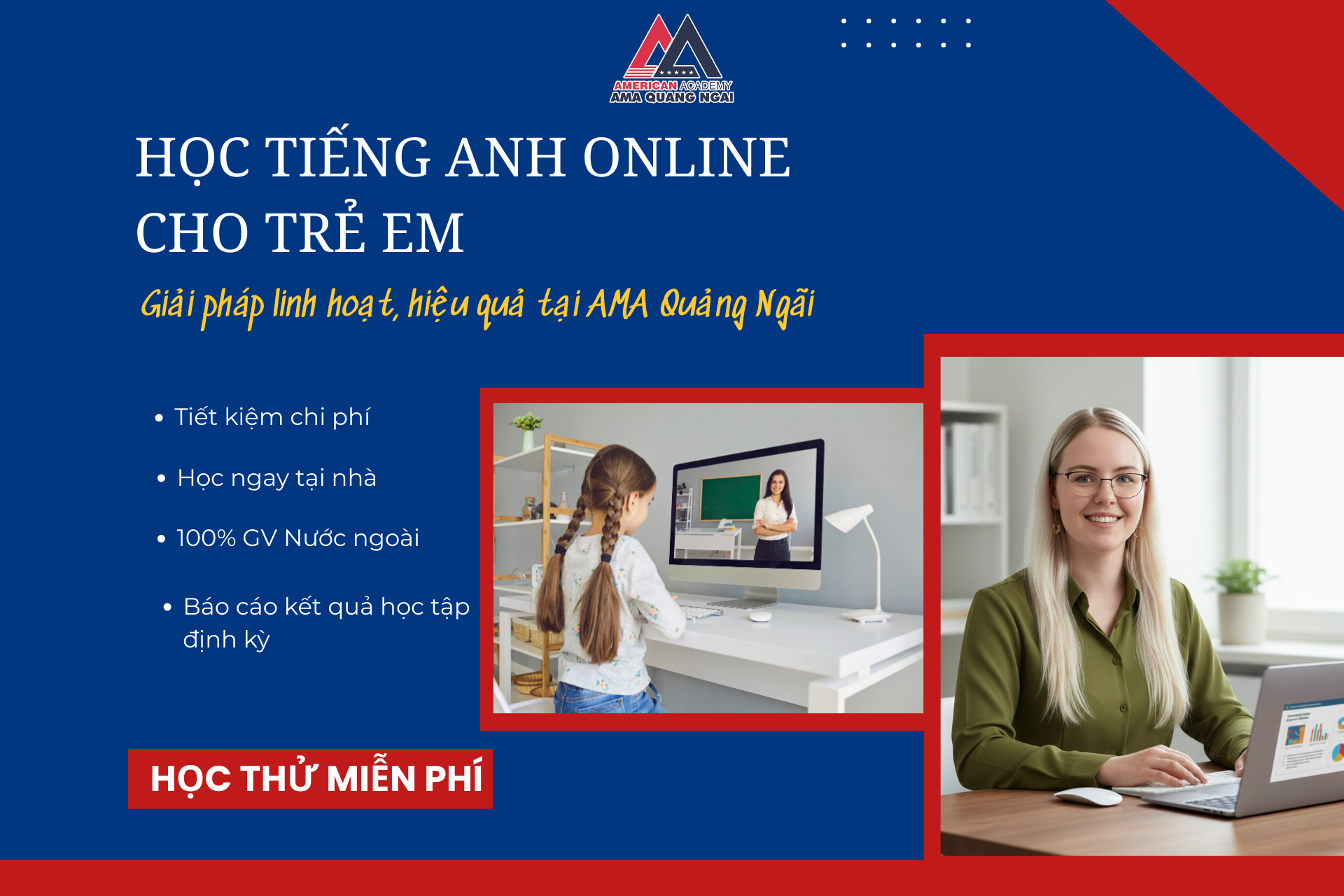 AMERICAN ACADEMY
AMA QUANG NGAI

HỌC TIẾNG ANH ONLINE CHO TRẺ EM

Giải pháp linh hoạt, hiệu quả tại AMA Quảng Ngãi

• Tiết kiệm chi phí
• Học ngay tại nhà
• 100% GV Nước ngoài
• Báo cáo kết quả học tập định kỳ

HỌC THỬ MIỄN PHÍ